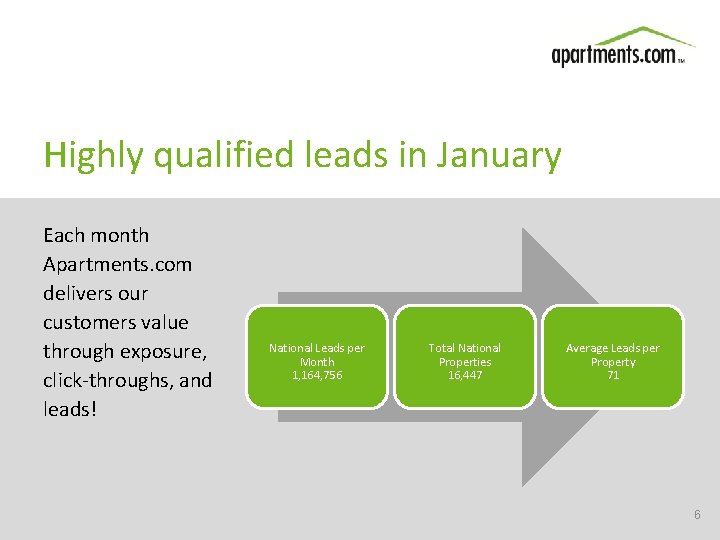 apartments.com™

Highly qualified leads in January

Each month Apartments.com delivers our customers value through exposure, click-throughs, and leads!

National Leads per Month
1,164,756

Total National Properties
16,447

Average Leads per Property
71

6